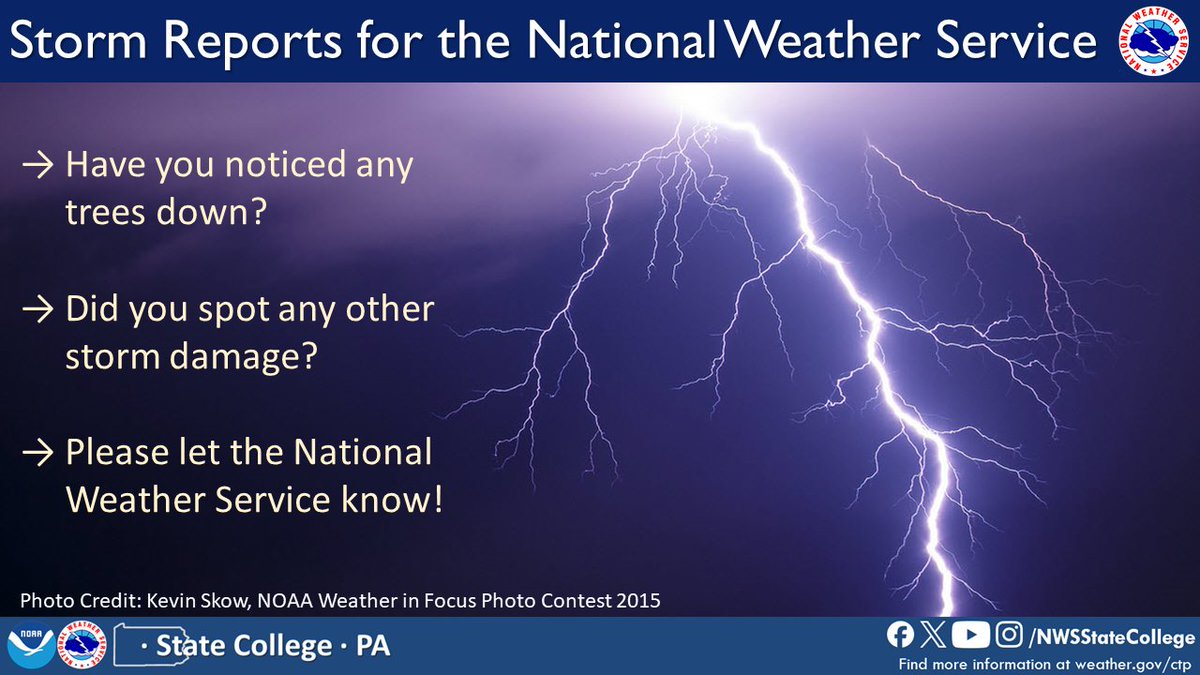 Storm Reports for the National Weather Service

NATIONAL WEATHER SERVICE

→ Have you noticed any trees down?

→ Did you spot any other storm damage?

→ Please let the National Weather Service know!

Photo Credit: Kevin Skow, NOAA Weather in Focus Photo Contest 2015

NOAA

NATIONAL WEATHER SERVICE

· State College · PA

/NWSStateCollege

Find more information at weather.gov/ctp